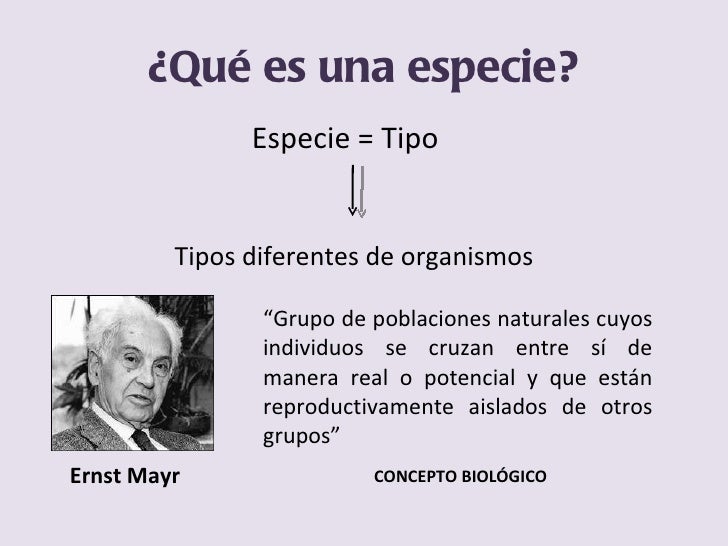 ¿Qué es una especie?

Especie = Tipo

Tipos diferentes de organismos

“Grupo de poblaciones naturales cuyos individuos se cruzan entre sí de manera real o potencial y que están reproductivamente aislados de otros grupos”

Ernst Mayr

CONCEPTO BIOLÓGICO